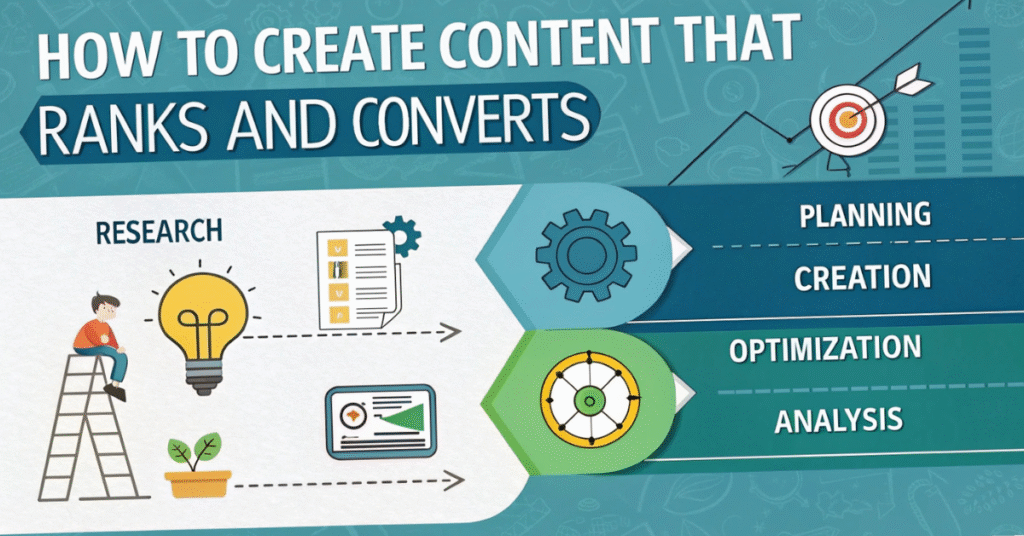 HOW TO CREATE CONTENT THAT
RANKS AND CONVERTS

RESEARCH

PLANNING

CREATION

OPTIMIZATION

ANALYSIS